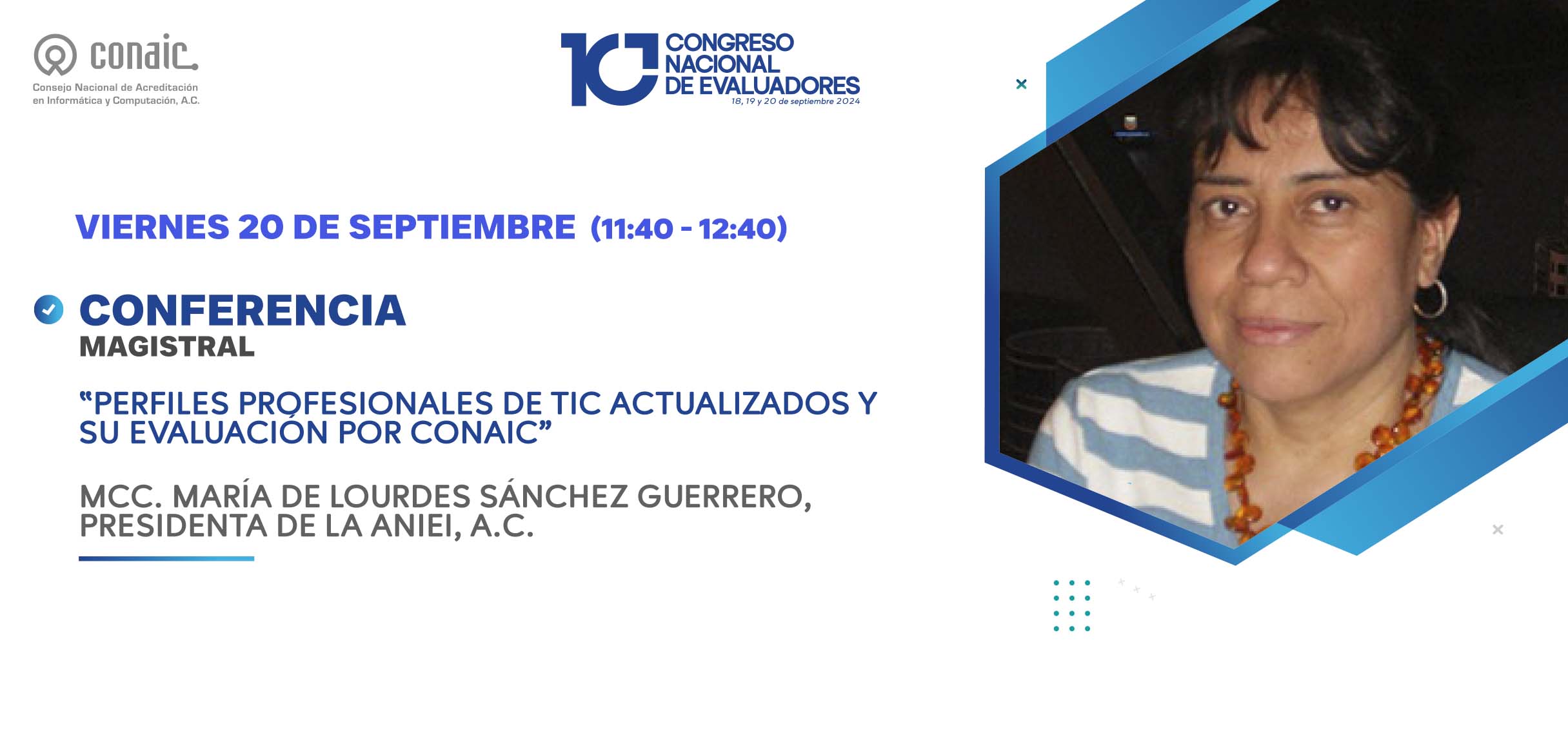 conaic.
Consejo Nacional de Acreditación en Informática y Computación, A.C.

10 CONGRESO NACIONAL DE EVALUADORES
18, 19 y 20 de septiembre 2024

VIERNES 20 DE SEPTIEMBRE (11:40 - 12:40)

CONFERENCIA
MAGISTRAL

“PERFILES PROFESIONALES DE TIC ACTUALIZADOS Y SU EVALUACIÓN POR CONAIC”

MCC. MARÍA DE LOURDES SÁNCHEZ GUERRERO, PRESIDENTA DE LA ANIEI, A.C.